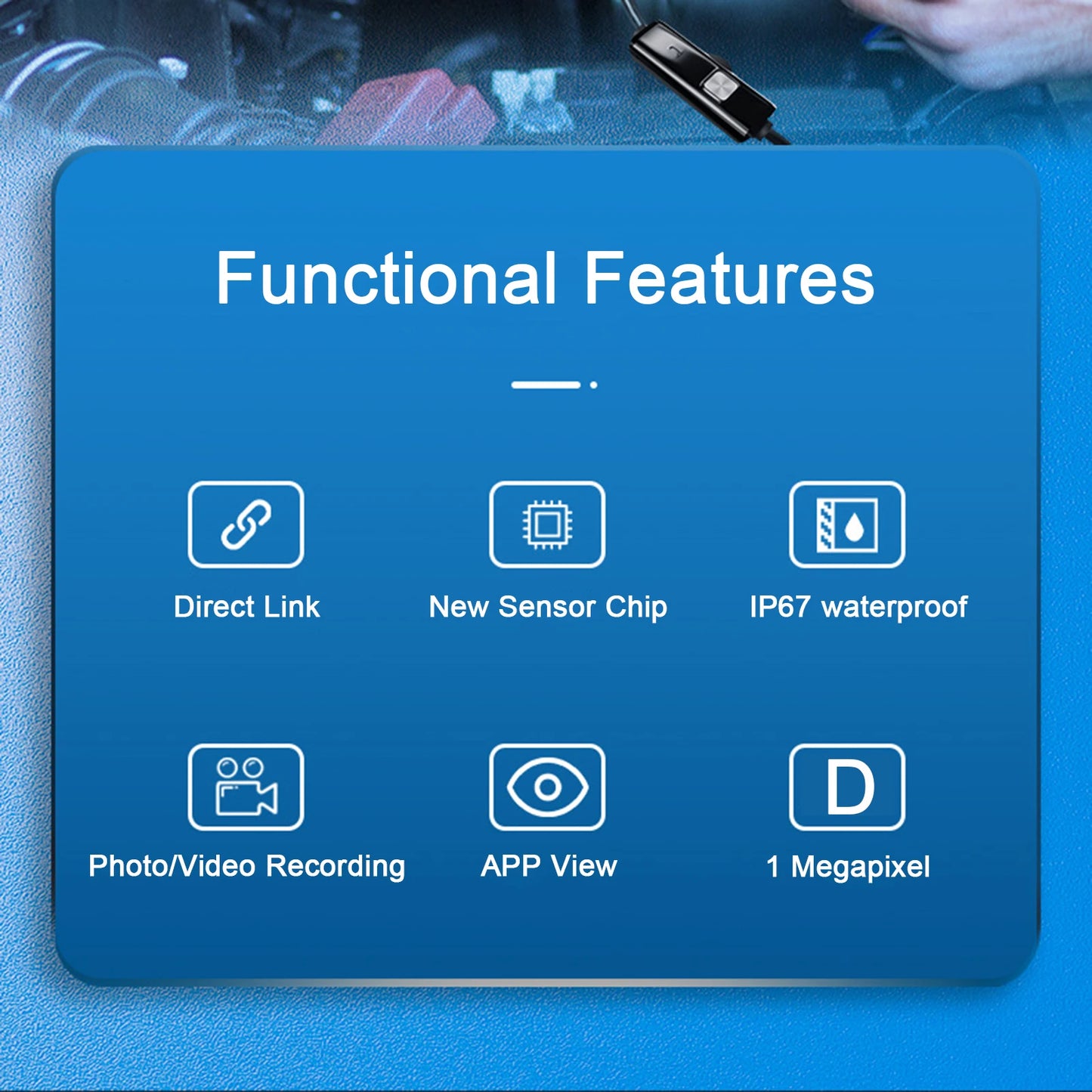 Functional Features

Direct Link

New Sensor Chip

IP67 waterproof

Photo/Video Recording

APP View

D

1 Megapixel